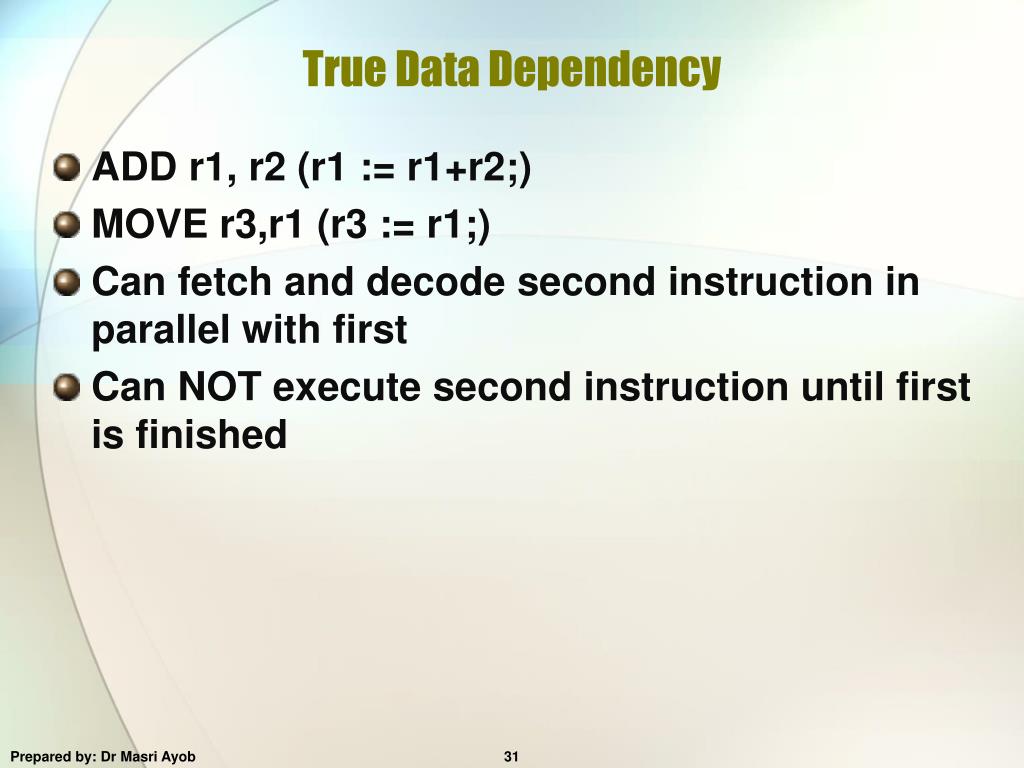 True Data Dependency

ADD r1, r2 (r1 := r1+r2;)

MOVE r3,r1 (r3 := r1;)

Can fetch and decode second instruction in parallel with first

Can NOT execute second instruction until first is finished

Prepared by: Dr Masri Ayob

31